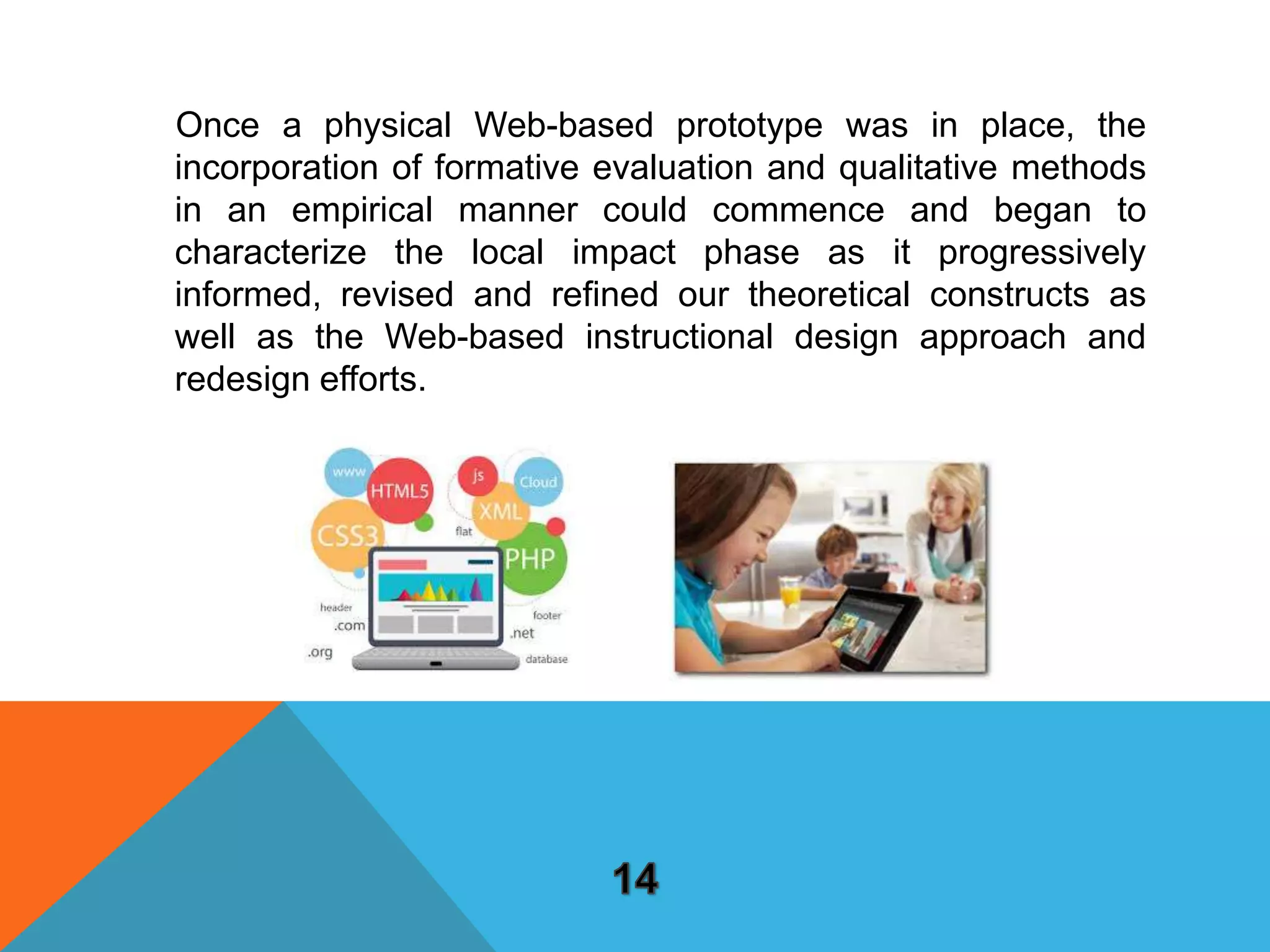 Once a physical Web-based prototype was in place, the incorporation of formative evaluation and qualitative methods in an empirical manner could commence and began to characterize the local impact phase as it progressively informed, revised and refined our theoretical constructs as well as the Web-based instructional design approach and redesign efforts.

www
HTML5
js
Cloud
XML
CSS3
flat
PHP
header
.com
.org
footer
.net
database

14